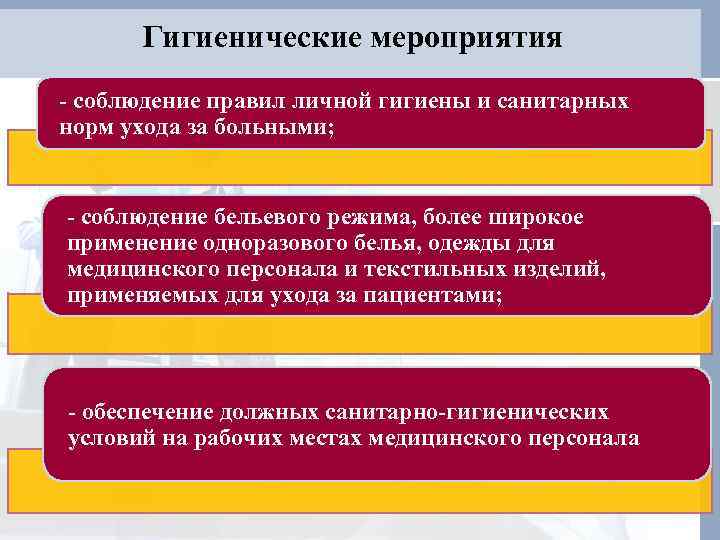 Гигиенические мероприятия

- соблюдение правил личной гигиены и санитарных норм ухода за больными;

- соблюдение бельевого режима, более широкое применение одноразового белья, одежды для медицинского персонала и текстильных изделий, применяемых для ухода за пациентами;

- обеспечение должных санитарно-гигиенических условий на рабочих местах медицинского персонала